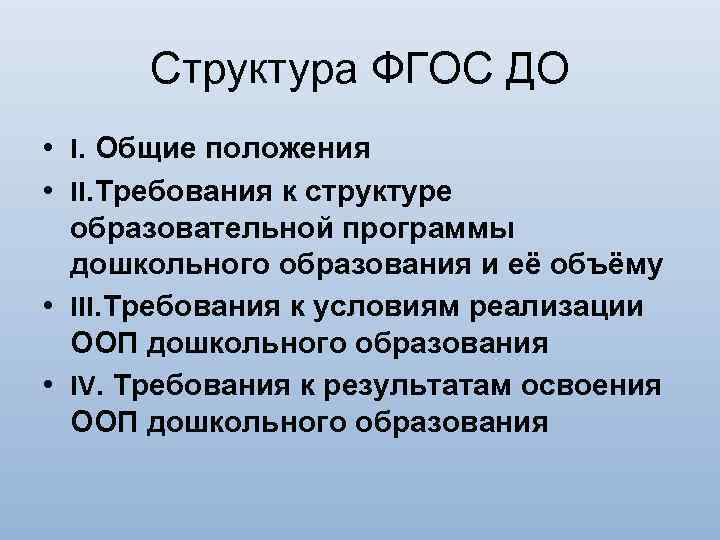 Структура ФГОС ДО

• I. Общие положения
• II.Требования к структуре образовательной программы дошкольного образования и её объёму
• III.Требования к условиям реализации ООП дошкольного образования
• IV. Требования к результатам освоения ООП дошкольного образования